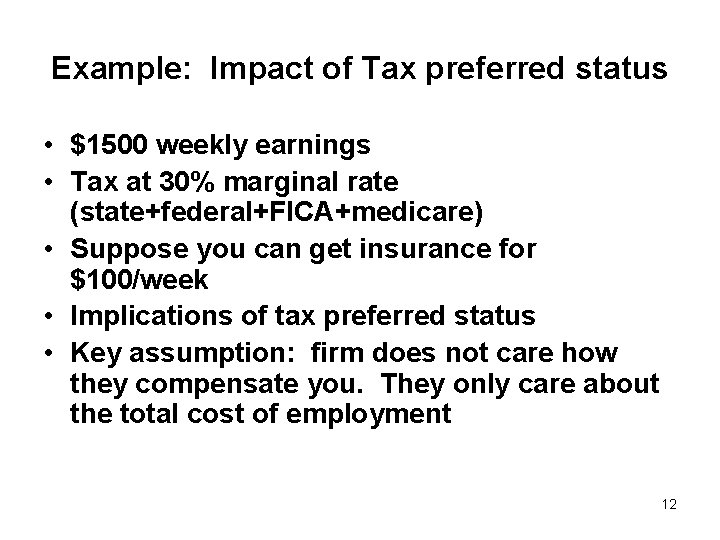 Example: Impact of Tax preferred status

• \$1500 weekly earnings
• Tax at 30% marginal rate (state+federal+FICA+medicare)
• Suppose you can get insurance for \$100/week
• Implications of tax preferred status
• Key assumption: firm does not care how they compensate you. They only care about the total cost of employment

12